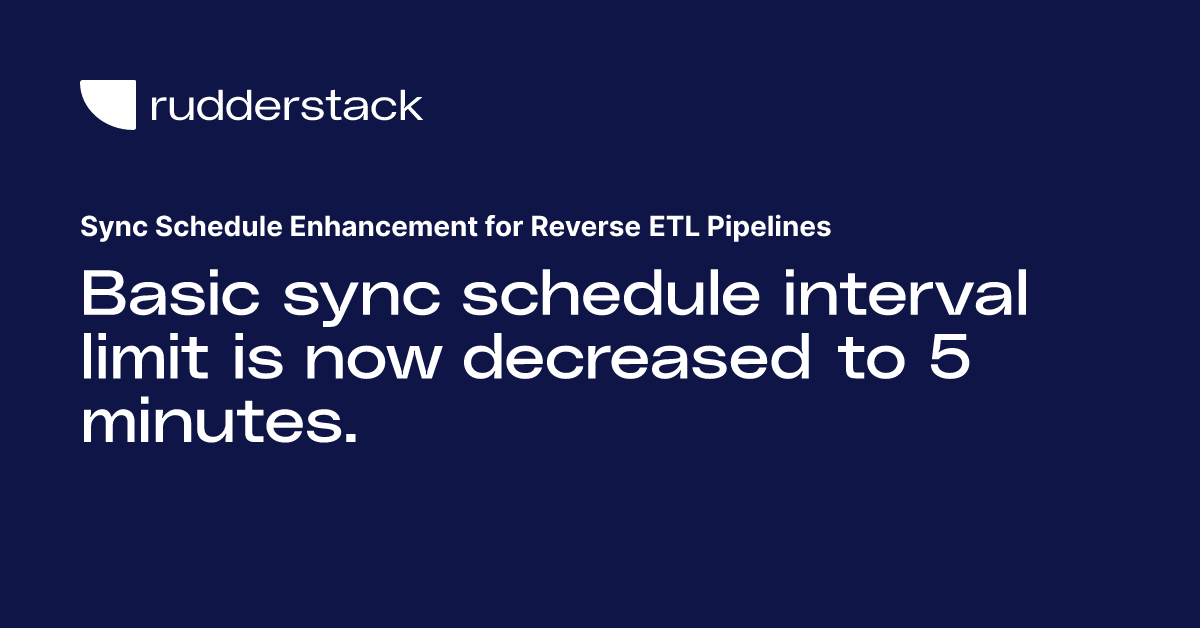 rudderstack

Sync Schedule Enhancement for Reverse ETL Pipelines

Basic sync schedule interval limit is now decreased to 5 minutes.